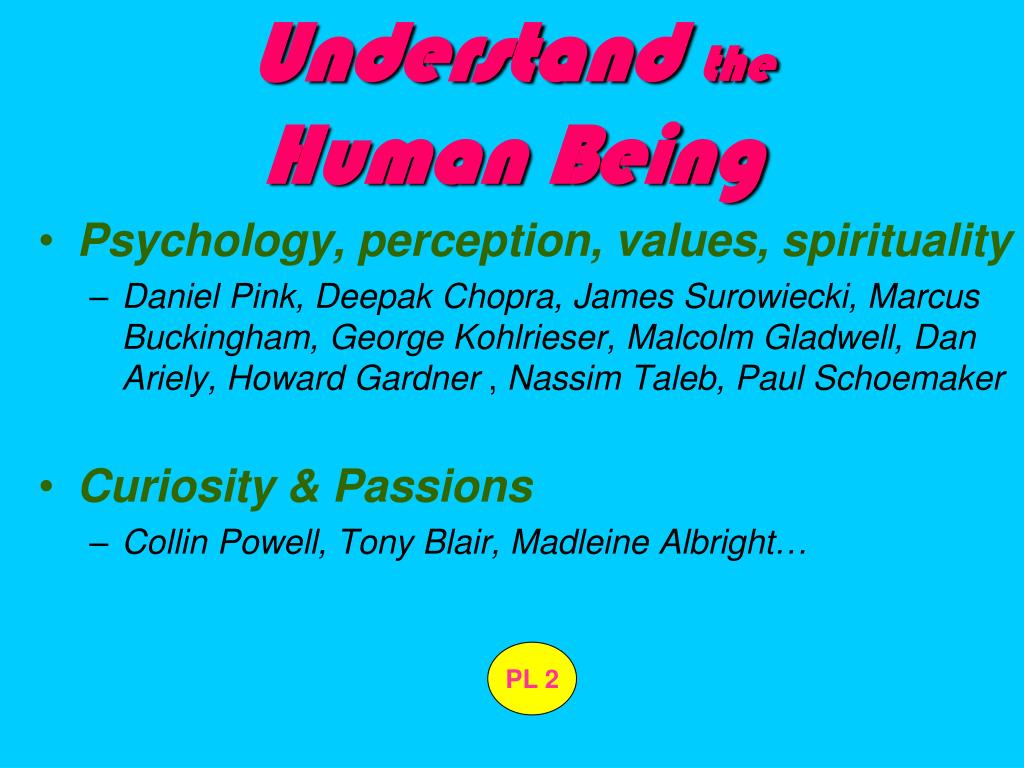 Understand the Human Being

• Psychology, perception, values, spirituality
– Daniel Pink, Deepak Chopra, James Surowiecki, Marcus Buckingham, George Kohlrieser, Malcolm Gladwell, Dan Ariely, Howard Gardner , Nassim Taleb, Paul Schoemaker

• Curiosity & Passions
– Collin Powell, Tony Blair, Madleine Albright…

PL 2